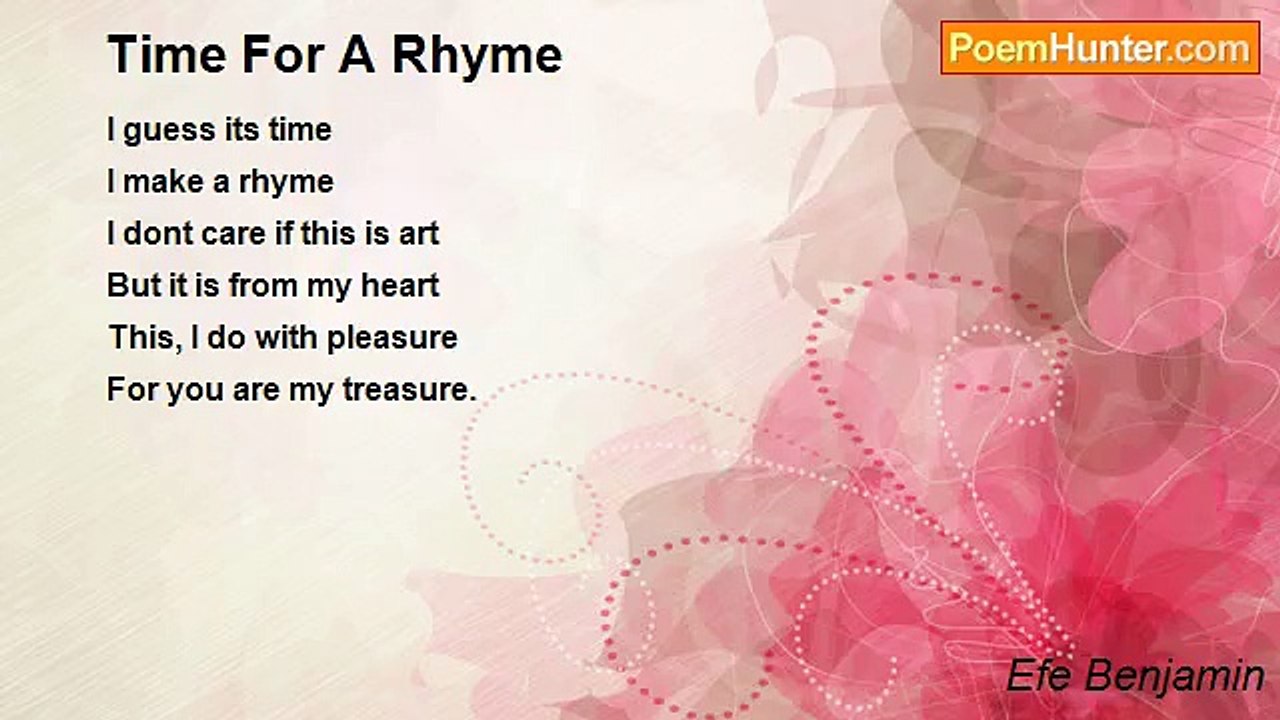 Time For A Rhyme

PoemHunter.com

I guess its time
I make a rhyme
I dont care if this is art
But it is from my heart
This, I do with pleasure
For you are my treasure.

Efe Benjamin